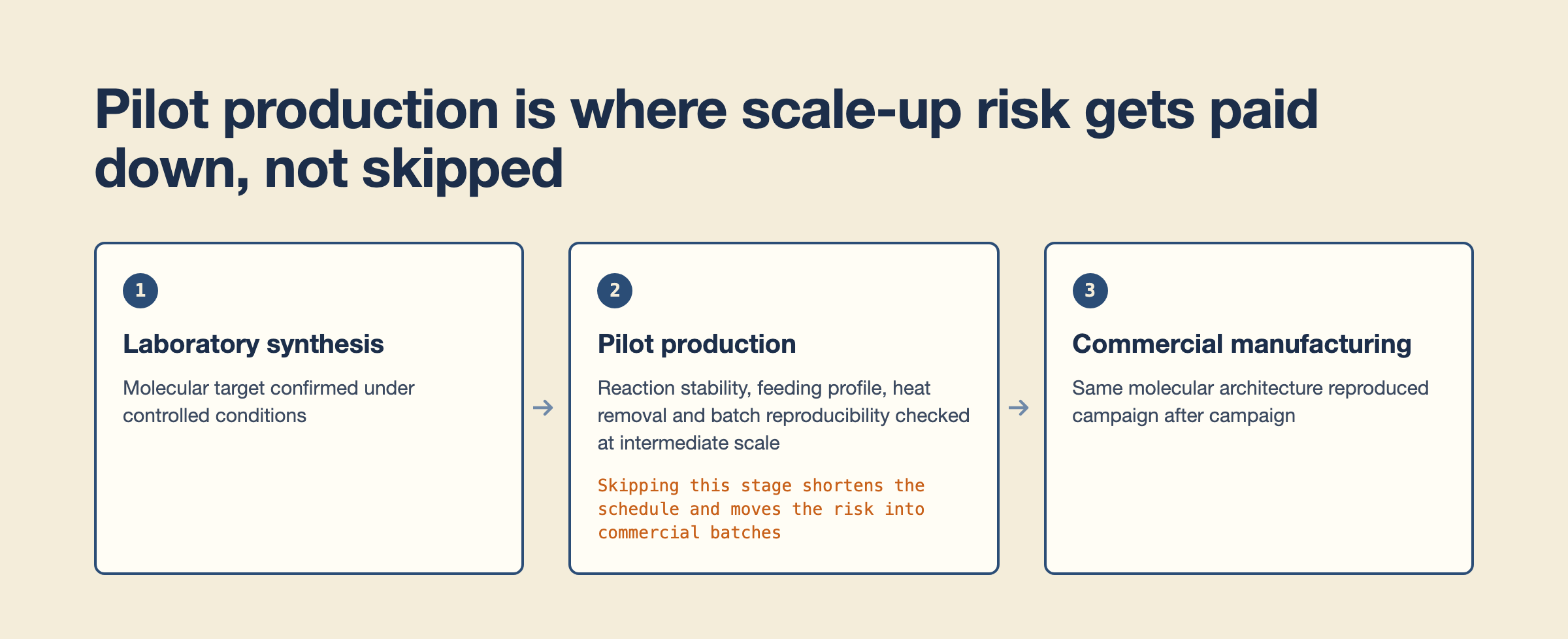 Pilot production is where scale-up risk gets paid down, not skipped

1

Laboratory synthesis

Molecular target confirmed under controlled conditions

→

2

Pilot production

Reaction stability, feeding profile, heat removal and batch reproducibility checked at intermediate scale

Skipping this stage shortens the schedule and moves the risk into commercial batches

→

3

Commercial manufacturing

Same molecular architecture reproduced campaign after campaign